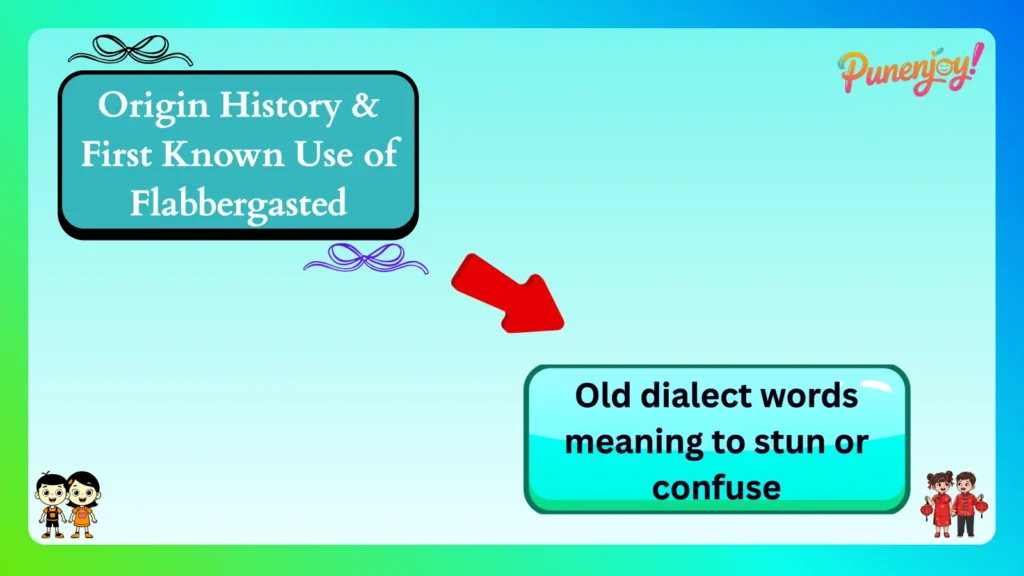 Origin History & First Known Use of Flabbergasted

Punenjoy!

Old dialect words meaning to stun or confuse